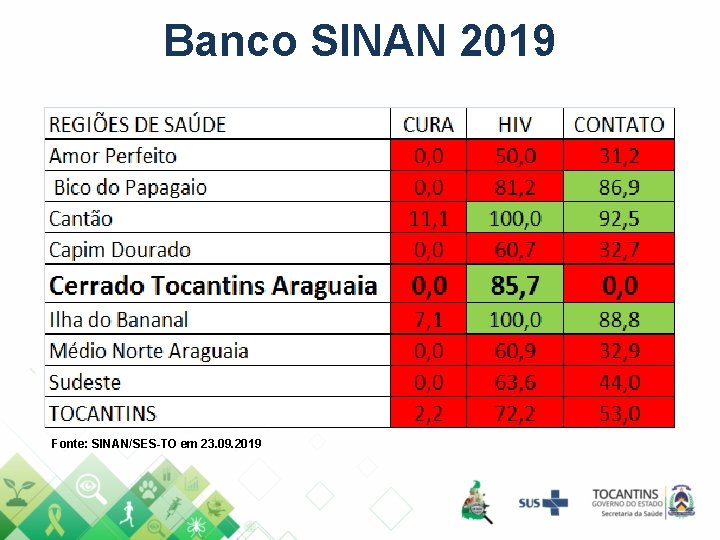 Banco SINAN 2019

| REGIÕES DE SAÚDE | CURA | HIV | CONTATO |
|---|---|---|---|
| Amor Perfeito | 0,0 | 50,0 | 31,2 |
| Bico do Papagaio | 0,0 | 81,2 | 86,9 |
| Cantão | 11,1 | 100,0 | 92,5 |
| Capim Dourado | 0,0 | 60,7 | 32,7 |
| **Cerrado Tocantins Araguaia** | **0,0** | **85,7** | **0,0** |
| Ilha do Bananal | 7,1 | 100,0 | 88,8 |
| Médio Norte Araguaia | 0,0 | 60,9 | 32,9 |
| Sudeste | 0,0 | 63,6 | 44,0 |
| TOCANTINS | 2,2 | 72,2 | 53,0 |

Fonte: SINAN/SES-TO em 23.09.2019

SUS

TOCANTINS
GOVERNO DO ESTADO
Secretaria da Saúde